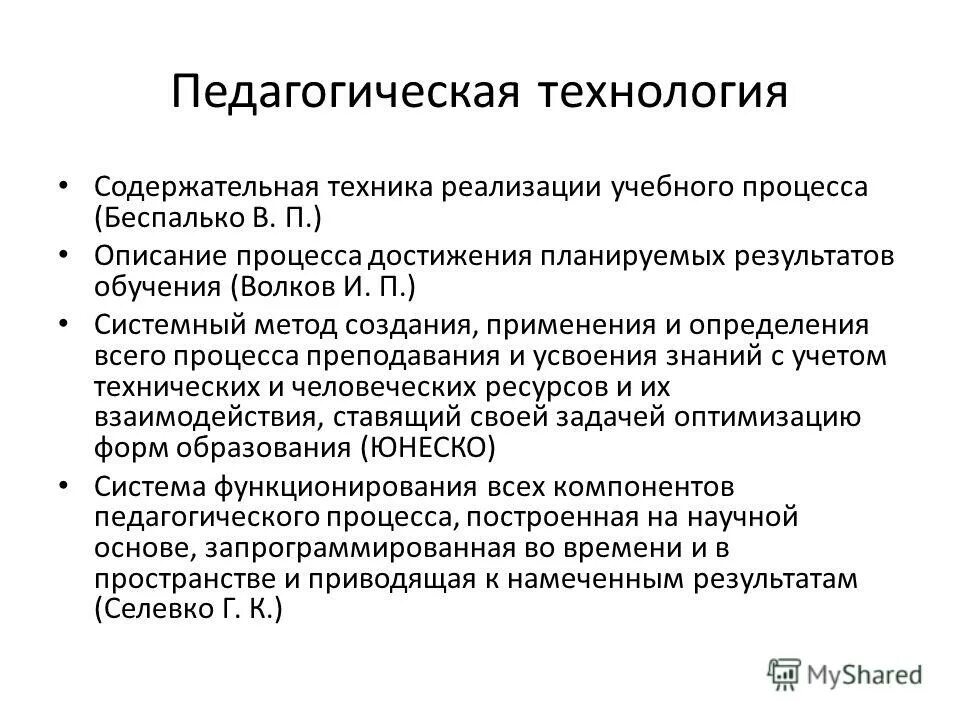 Педагогическая технология

• Содержательная техника реализации учебного процесса (Беспалько В. П.)
• Описание процесса достижения планируемых результатов обучения (Волков И. П.)
• Системный метод создания, применения и определения всего процесса преподавания и усвоения знаний с учетом технических и человеческих ресурсов и их взаимодействия, ставящий своей задачей оптимизацию форм образования (ЮНЕСКО)
• Система функционирования всех компонентов педагогического процесса, построенная на научной основе, запрограммированная во времени и в пространстве и приводящая к намеченным результатам (Селевко Г. К.)

MyShared